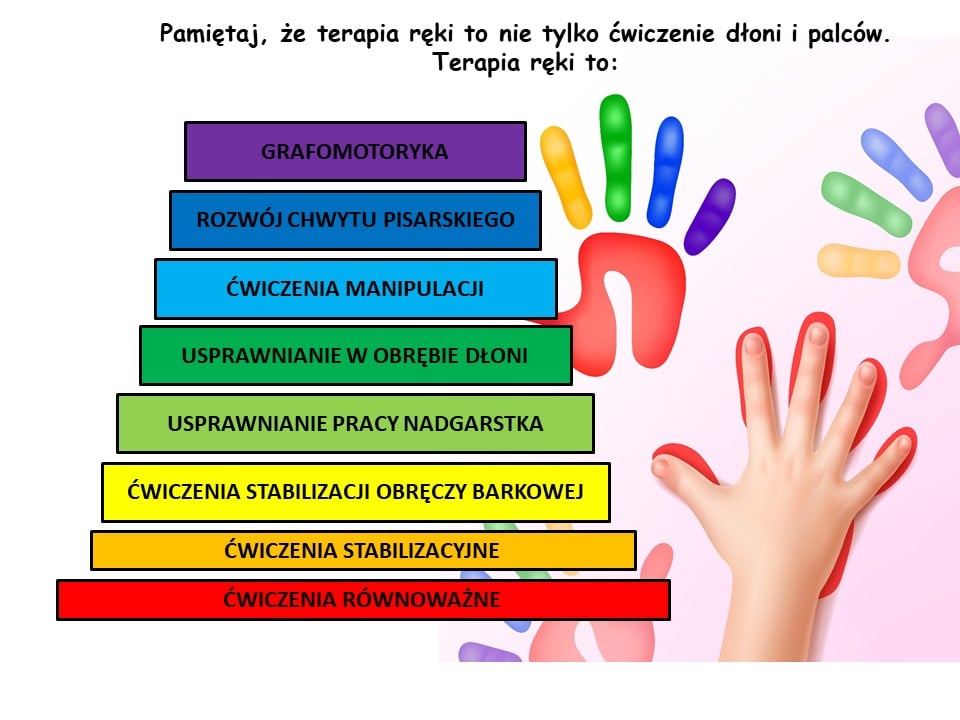 Pamiętaj, że terapia ręki to nie tylko ćwiczenie dłoni i palców.
Terapia ręki to:

GRAFOMOTORYKA

ROZWÓJ CHWYTU PISARSKIEGO

ĆWICZENIA MANIPULACJI

USPRAWNIANIE W OBRĘBIE DŁONI

USPRAWNIANIE PRACY NADGARSTKA

ĆWICZENIA STABILIZACJI OBRĘCZY BARKOWEJ

ĆWICZENIA STABILIZACYJNE

ĆWICZENIA RÓWNOWAŻNE